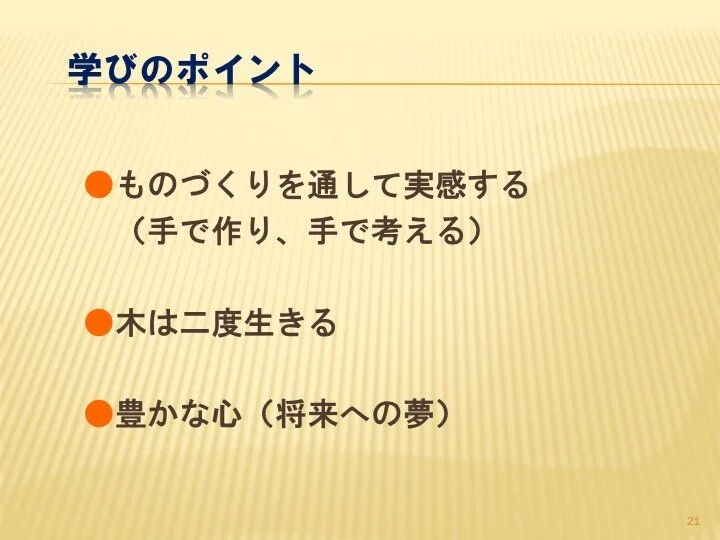 学びのポイント

●ものづくりを通して実感する
（手で作り、手で考える）

●木は二度生きる

●豊かな心（将来への夢）

21